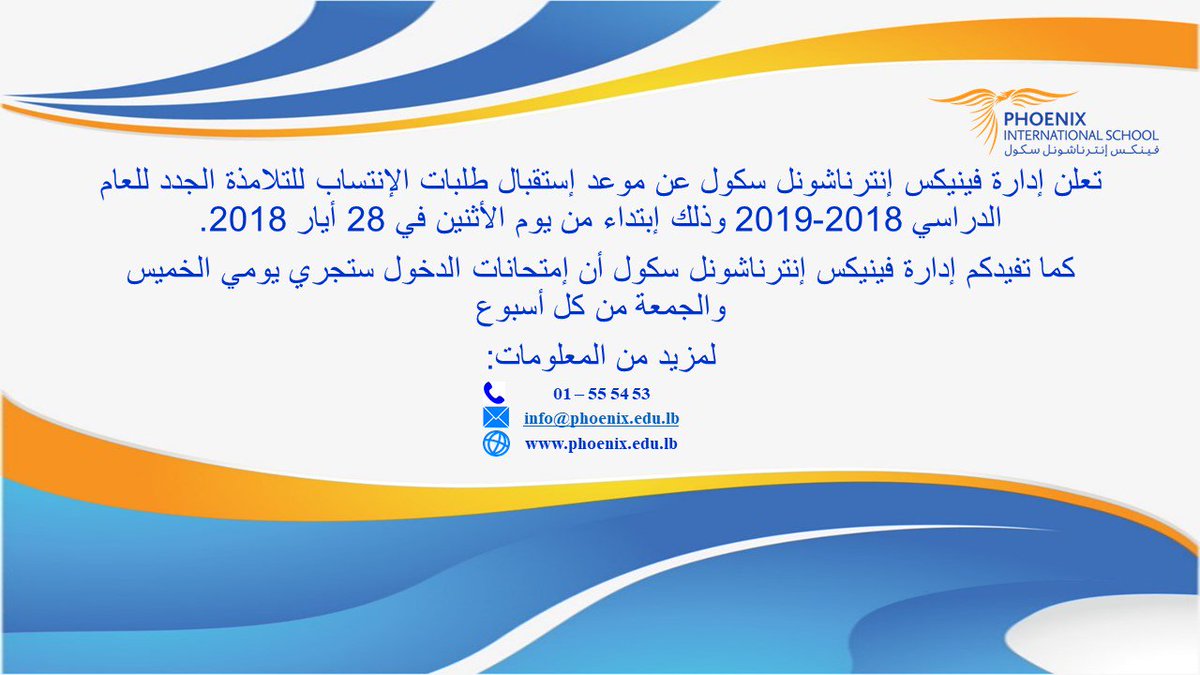 PHOENIX
INTERNATIONAL SCHOOL
فينكس إنترناشونل سكول

تعلن إدارة فينيكس إنترناشونل سكول عن موعد إستقبال طلبات الإنتساب للتلامذة الجدد للعام الدراسي 2018-2019 وذلك إبتداء من يوم الأثنين في 28 أيار 2018.

كما تفيدكم إدارة فينيكس إنترناشونل سكول أن إمتحانات الدخول ستجري يومي الخميس والجمعة من كل أسبوع

لمزيد من المعلومات:

01 – 55 54 53
info@phoenix.edu.lb
www.phoenix.edu.lb